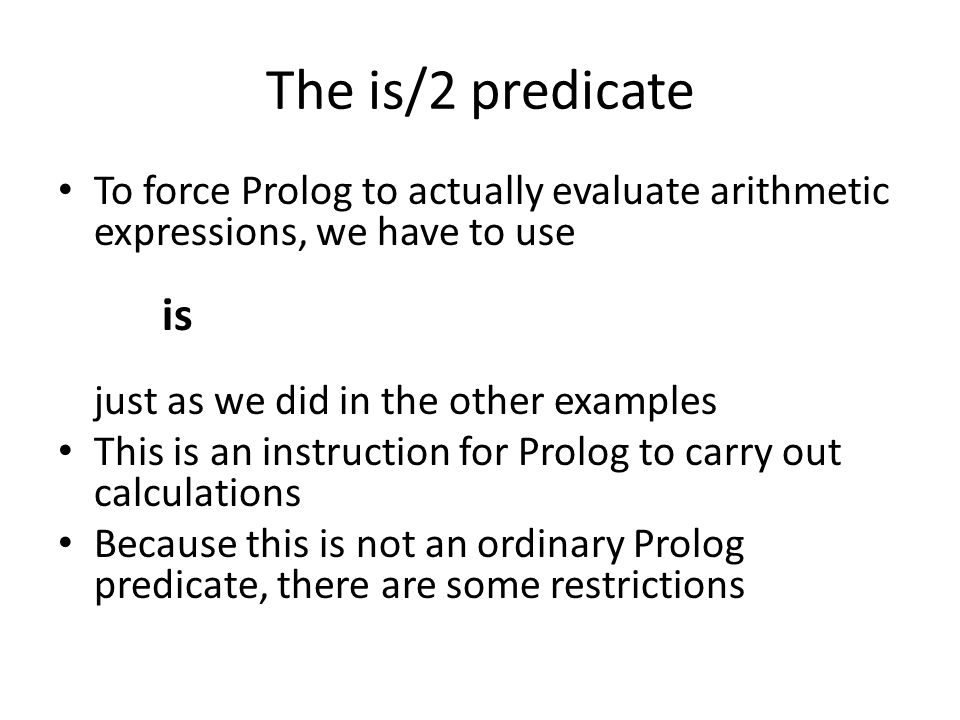 The is/2 predicate

• To force Prolog to actually evaluate arithmetic expressions, we have to use

is

just as we did in the other examples

• This is an instruction for Prolog to carry out calculations
• Because this is not an ordinary Prolog predicate, there are some restrictions